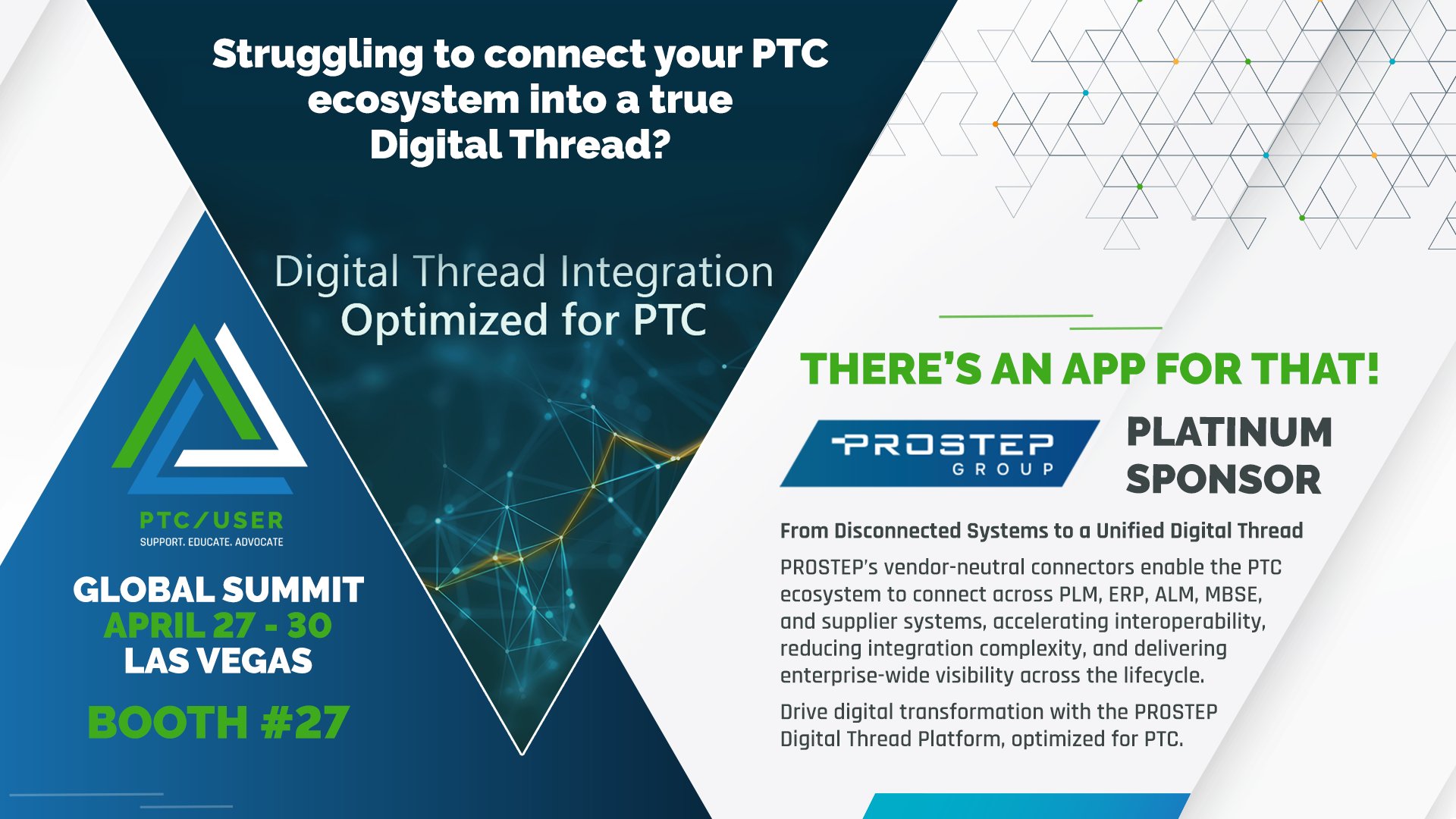 Struggling to connect your PTC ecosystem into a true Digital Thread?

Digital Thread Integration
Optimized for PTC

PTC/USER
SUPPORT. EDUCATE. ADVOCATE

GLOBAL SUMMIT
APRIL 27 - 30
LAS VEGAS

BOOTH #27

THERE'S AN APP FOR THAT!

PROSTEP
GROUP

PLATINUM SPONSOR

From Disconnected Systems to a Unified Digital Thread

PROSTEP's vendor-neutral connectors enable the PTC ecosystem to connect across PLM, ERP, ALM, MBSE, and supplier systems, accelerating interoperability, reducing integration complexity, and delivering enterprise-wide visibility across the lifecycle.

Drive digital transformation with the PROSTEP Digital Thread Platform, optimized for PTC.